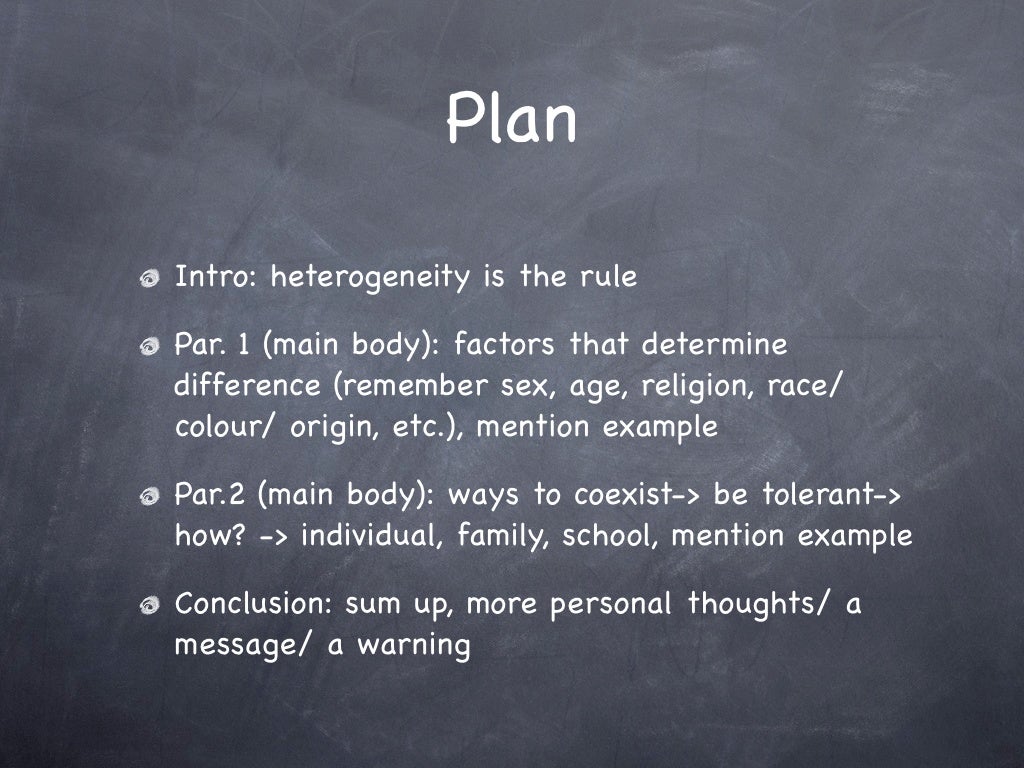 Plan

Intro: heterogeneity is the rule

Par. 1 (main body): factors that determine difference (remember sex, age, religion, race/ colour/ origin, etc.), mention example

Par.2 (main body): ways to coexist-> be tolerant-> how? -> individual, family, school, mention example

Conclusion: sum up, more personal thoughts/ a message/ a warning